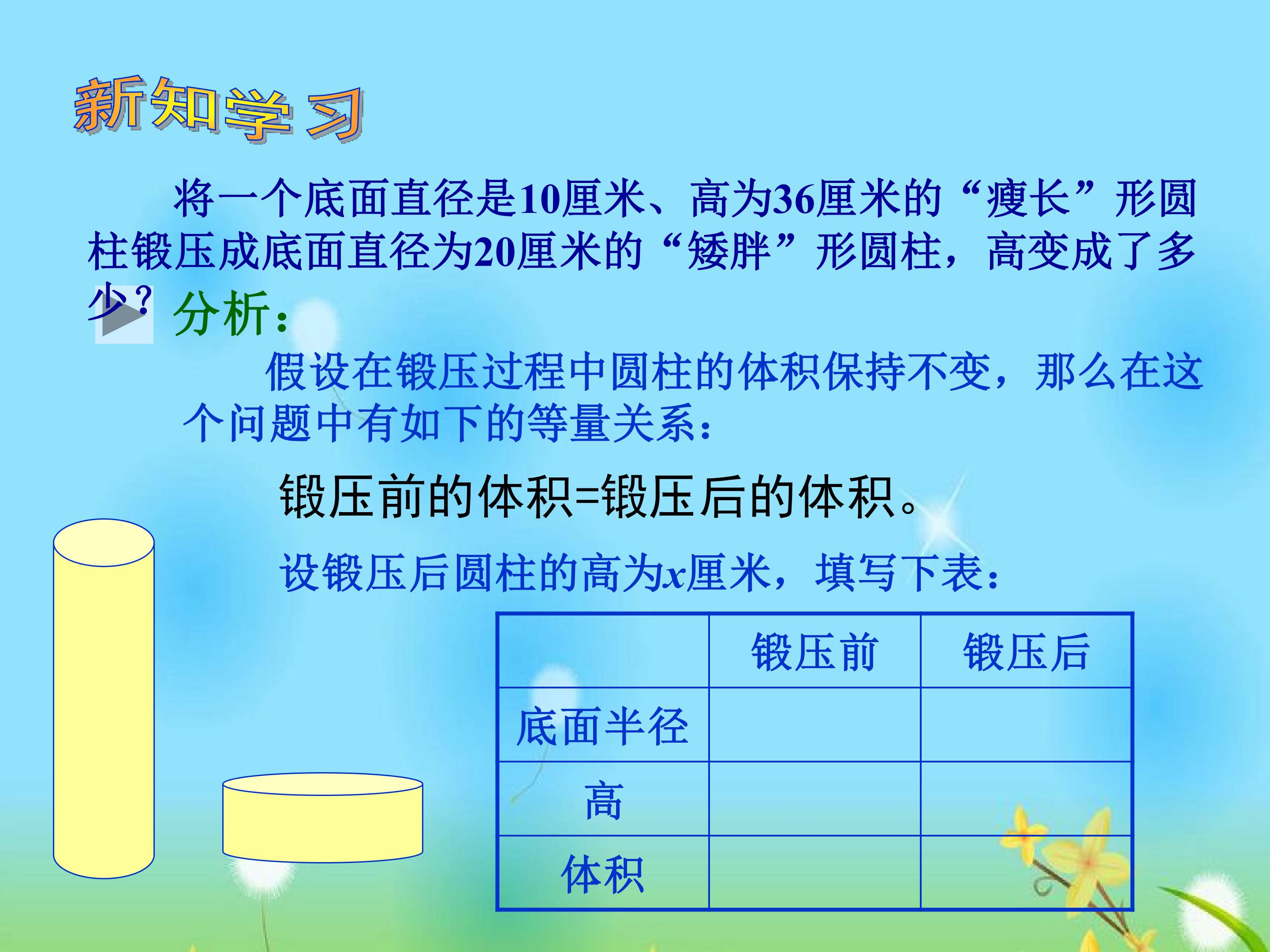 新知学习

将一个底面直径是10厘米、高为36厘米的“瘦长”形圆柱锻压成底面直径为20厘米的“矮胖”形圆柱，高变成了多少？

分析：

假设在锻压过程中圆柱的体积保持不变，那么在这个问题中有如下的等量关系：

锻压前的体积=锻压后的体积。

设锻压后圆柱的高为$x$厘米，填写下表：

|  | 锻压前 | 锻压后 |
|---|---|---|
| 底面半径 |  |  |
| 高 |  |  |
| 体积 |  |  |